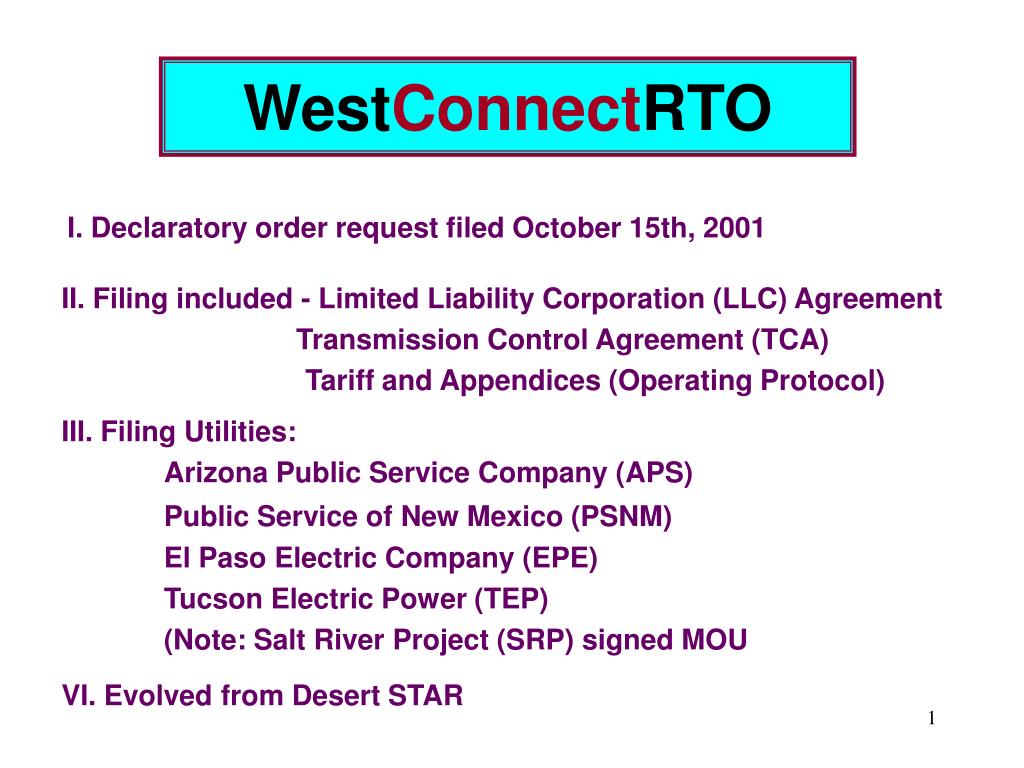 WestConnectRTO

I. Declaratory order request filed October 15th, 2001

II. Filing included - Limited Liability Corporation (LLC) Agreement
Transmission Control Agreement (TCA)
Tariff and Appendices (Operating Protocol)

III. Filing Utilities:
Arizona Public Service Company (APS)
Public Service of New Mexico (PSNM)
El Paso Electric Company (EPE)
Tucson Electric Power (TEP)
(Note: Salt River Project (SRP) signed MOU

VI. Evolved from Desert STAR

1